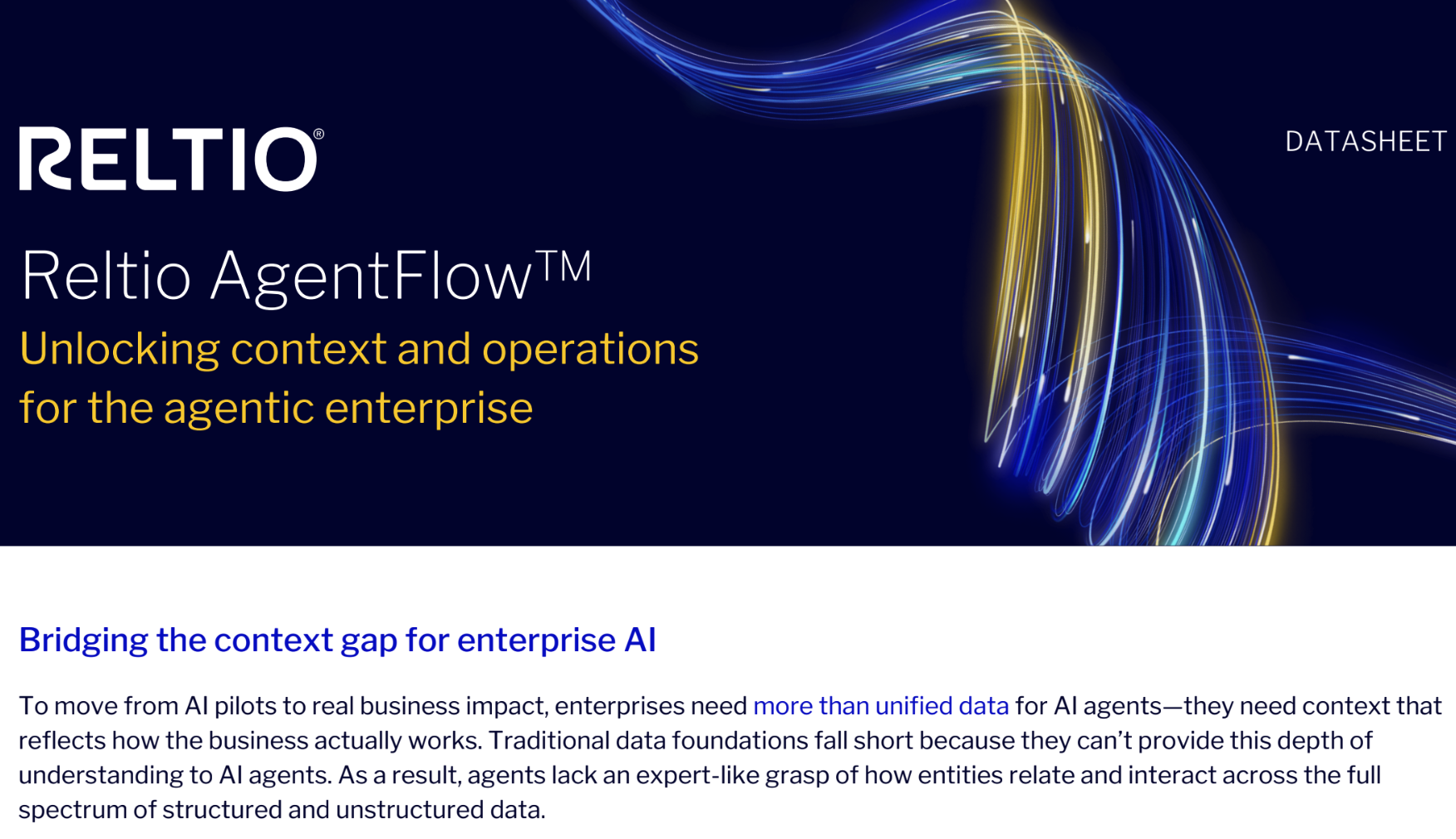 RELTIO®

DATASHEET

Reltio AgentFlow™
Unlocking context and operations for the agentic enterprise

Bridging the context gap for enterprise AI

To move from AI pilots to real business impact, enterprises need more than unified data for AI agents—they need context that reflects how the business actually works. Traditional data foundations fall short because they can't provide this depth of understanding to AI agents. As a result, agents lack an expert-like grasp of how entities relate and interact across the full spectrum of structured and unstructured data.